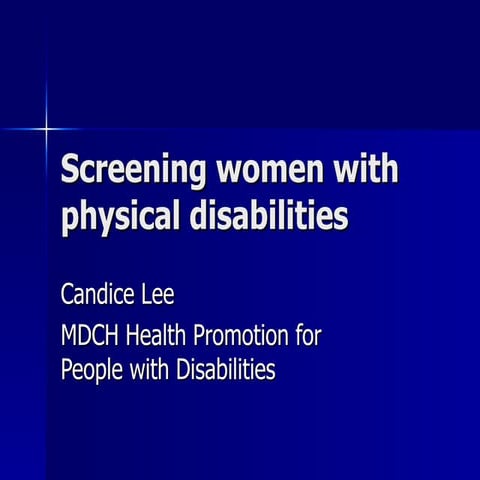 Screening women with physical disabilities

Candice Lee

MDCH Health Promotion for People with Disabilities